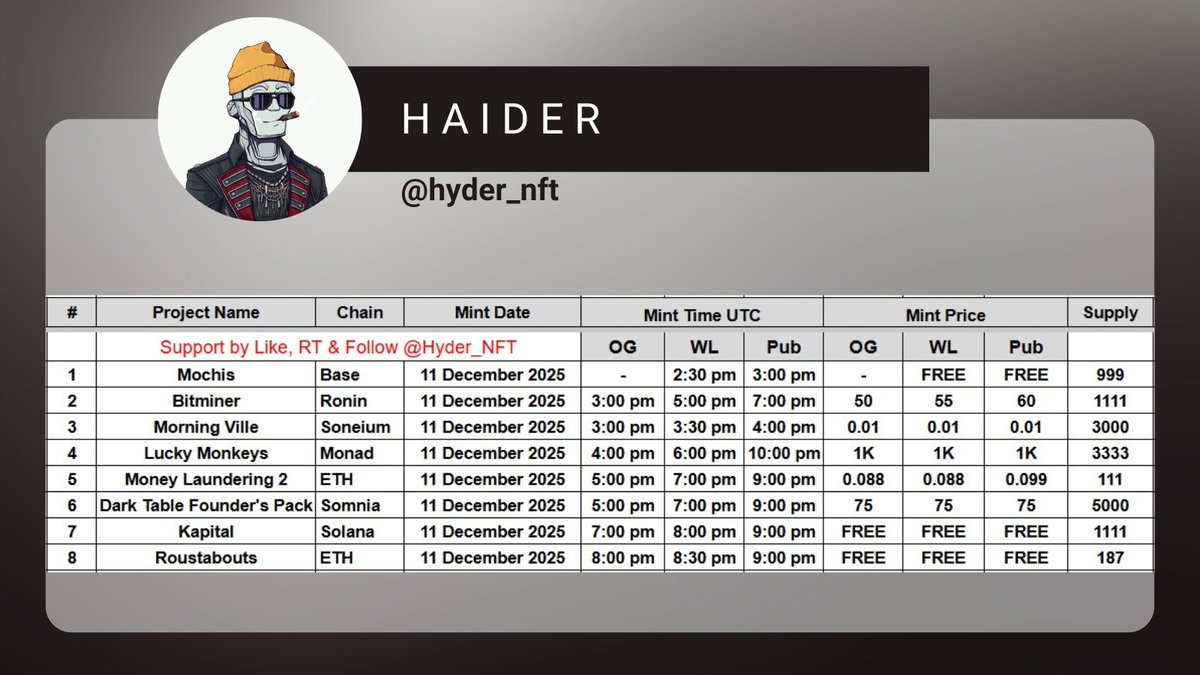 HAIDER

@hyder_nft

| # | Project Name | Chain | Mint Date | Mint Time UTC | | | Mint Price | | | Supply |
|---|---|---|---|---|---|---|---|---|---|---|
| | Support by Like, RT & Follow @Hyder_NFT | | | OG | WL | Pub | OG | WL | Pub | |
| 1 | Mochis | Base | 11 December 2025 | - | 2:30 pm | 3:00 pm | - | FREE | FREE | 999 |
| 2 | Bitminer | Ronin | 11 December 2025 | 3:00 pm | 5:00 pm | 7:00 pm | 50 | 55 | 60 | 1111 |
| 3 | Morning Ville | Soneium | 11 December 2025 | 3:00 pm | 3:30 pm | 4:00 pm | 0.01 | 0.01 | 0.01 | 3000 |
| 4 | Lucky Monkeys | Monad | 11 December 2025 | 4:00 pm | 6:00 pm | 10:00 pm | 1K | 1K | 1K | 3333 |
| 5 | Money Laundering 2 | ETH | 11 December 2025 | 5:00 pm | 7:00 pm | 9:00 pm | 0.088 | 0.088 | 0.099 | 111 |
| 6 | Dark Table Founder's Pack | Somnia | 11 December 2025 | 5:00 pm | 7:00 pm | 9:00 pm | 75 | 75 | 75 | 5000 |
| 7 | Kapital | Solana | 11 December 2025 | 7:00 pm | 8:00 pm | 9:00 pm | FREE | FREE | FREE | 1111 |
| 8 | Roustabouts | ETH | 11 December 2025 | 8:00 pm | 8:30 pm | 9:00 pm | FREE | FREE | FREE | 187 |